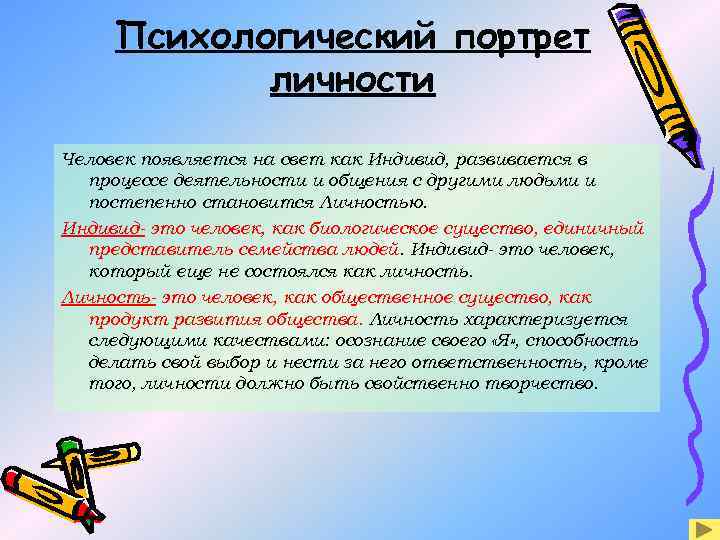 Психологический портрет личности

Человек появляется на свет как Индивид, развивается в процессе деятельности и общения с другими людьми и постепенно становится Личностью.

Индивид- это человек, как биологическое существо, единичный представитель семейства людей. Индивид- это человек, который еще не состоялся как личность.

Личность- это человек, как общественное существо, как продукт развития общества. Личность характеризуется следующими качествами: осознание своего «Я», способность делать свой выбор и нести за него ответственность, кроме того, личности должно быть свойственно творчество.